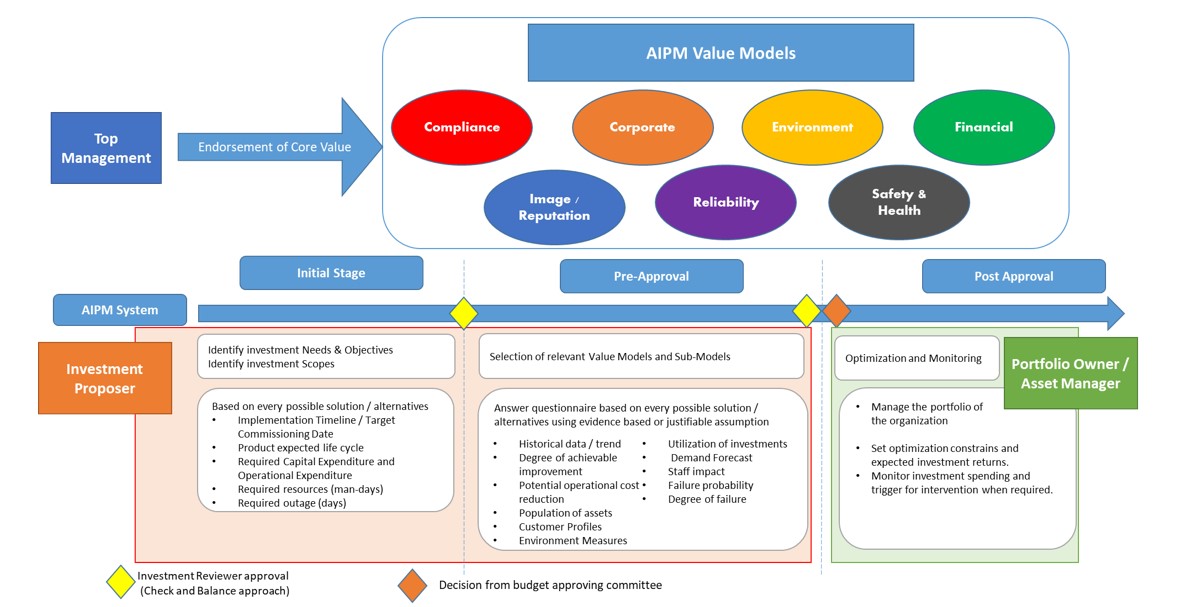 AIPM Value Models

Top Management

Endorsement of Core Value

Compliance

Corporate

Environment

Financial

Image / Reputation

Reliability

Safety & Health

Initial Stage

Pre-Approval

Post Approval

AIPM System

Investment Proposer

Identify investment Needs & Objectives
Identify investment Scopes

Based on every possible solution / alternatives
• Implementation Timeline / Target Commissioning Date
• Product expected life cycle
• Required Capital Expenditure and Operational Expenditure
• Required resources (man-days)
• Required outage (days)

Selection of relevant Value Models and Sub-Models

Answer questionnaire based on every possible solution / alternatives using evidence based or justifiable assumption
• Historical data / trend
• Degree of achievable improvement
• Potential operational cost reduction
• Population of assets
• Customer Profiles
• Environment Measures
• Utilization of investments
• Demand Forecast
• Staff impact
• Failure probability
• Degree of failure

Optimization and Monitoring

Portfolio Owner / Asset Manager

• Manage the portfolio of the organization
• Set optimization constrains and expected investment returns.
• Monitor investment spending and trigger for intervention when required.

Investment Reviewer approval (Check and Balance approach)

Decision from budget approving committee